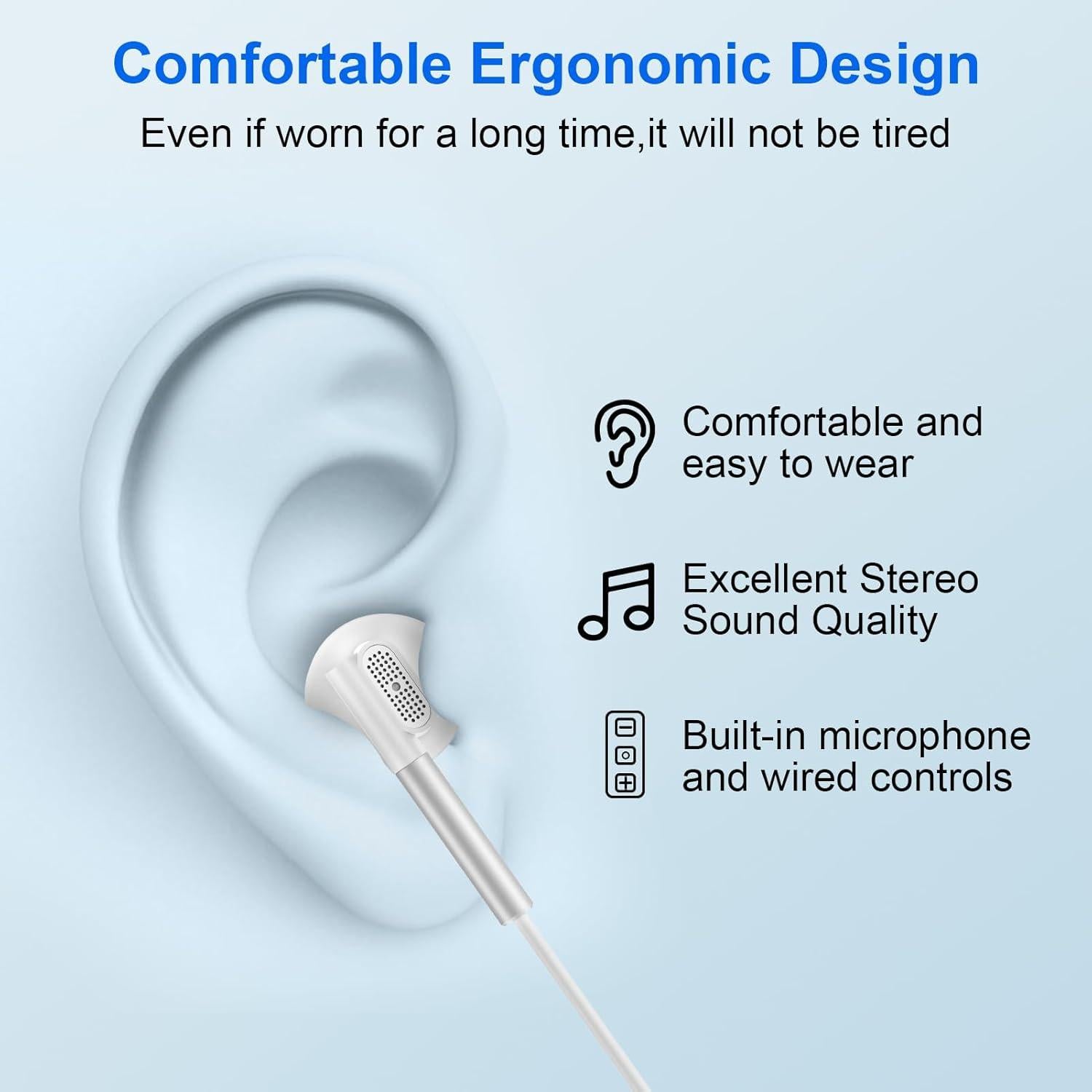 Comfortable Ergonomic Design

Even if worn for a long time,it will not be tired

Comfortable and easy to wear

Excellent Stereo Sound Quality

Built-in microphone and wired controls